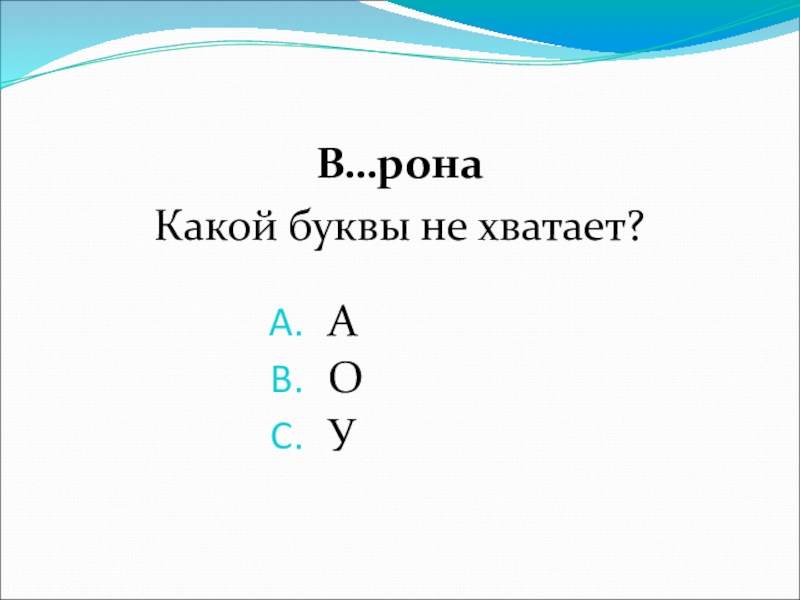 В…рона

Какой буквы не хватает?

A. А
B. О
C. У